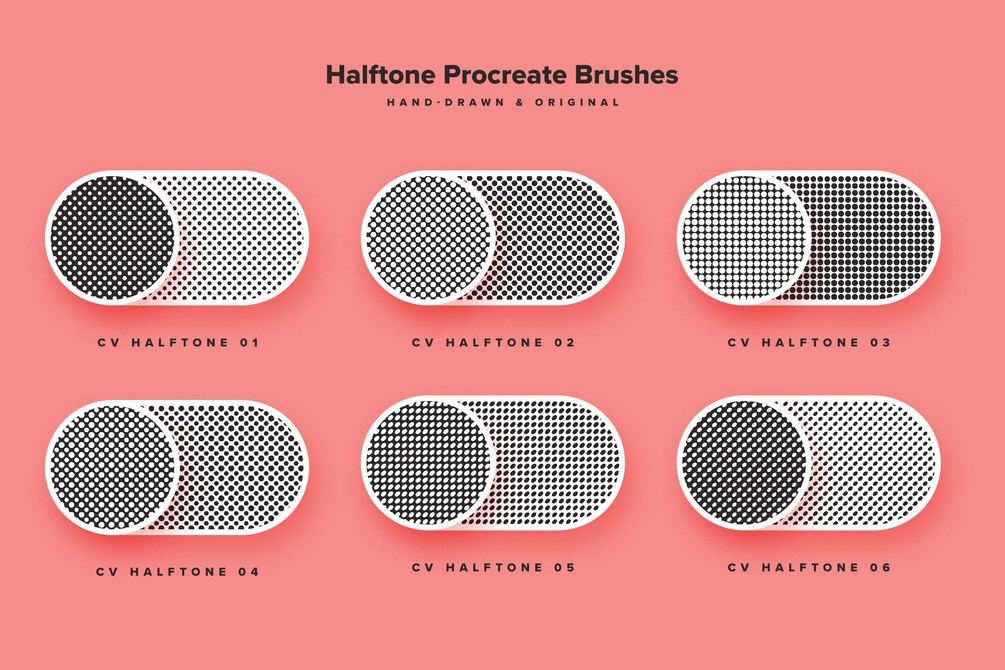 Halftone Procreate Brushes

HAND-DRAWN & ORIGINAL

CV HALFTONE 01

CV HALFTONE 02

CV HALFTONE 03

CV HALFTONE 04

CV HALFTONE 05

CV HALFTONE 06